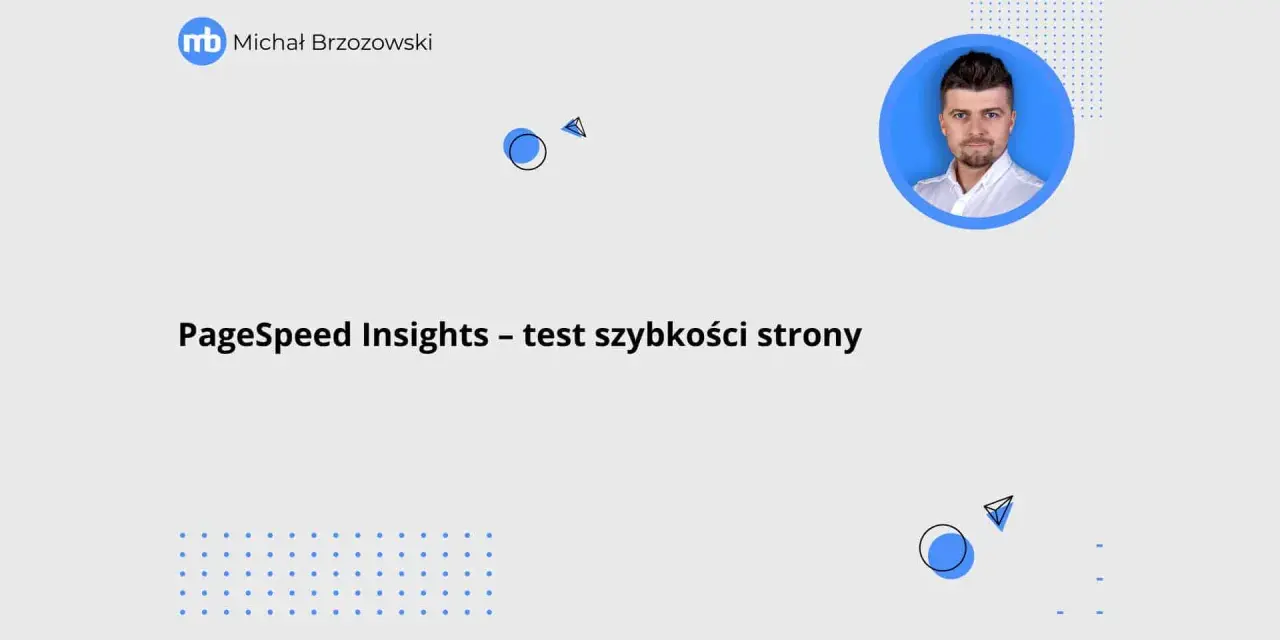 mb Michał Brzozowski

PageSpeed Insights – test szybkości strony